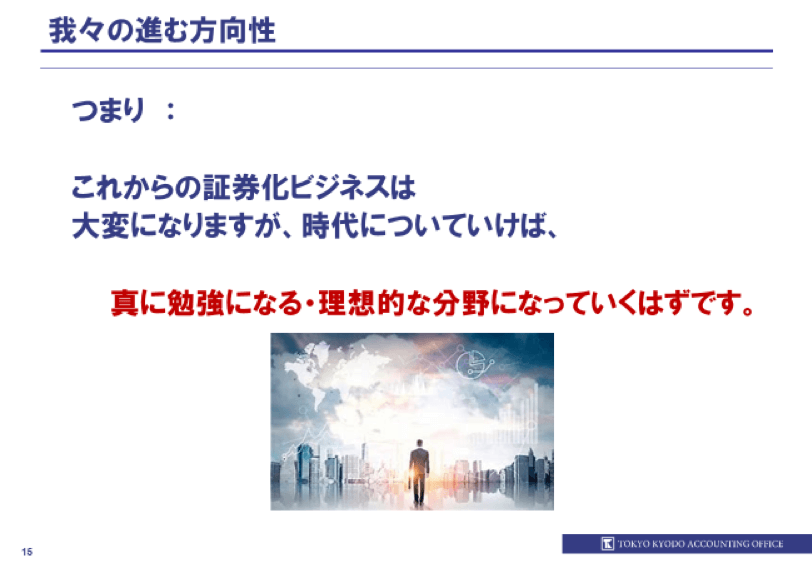 我々の進む方向性

つまり ：

これからの証券化ビジネスは
大変になりますが、時代についていけば、

真に勉強になる・理想的な分野になっていくはずです。

15

TOKYO KYODO ACCOUNTING OFFICE